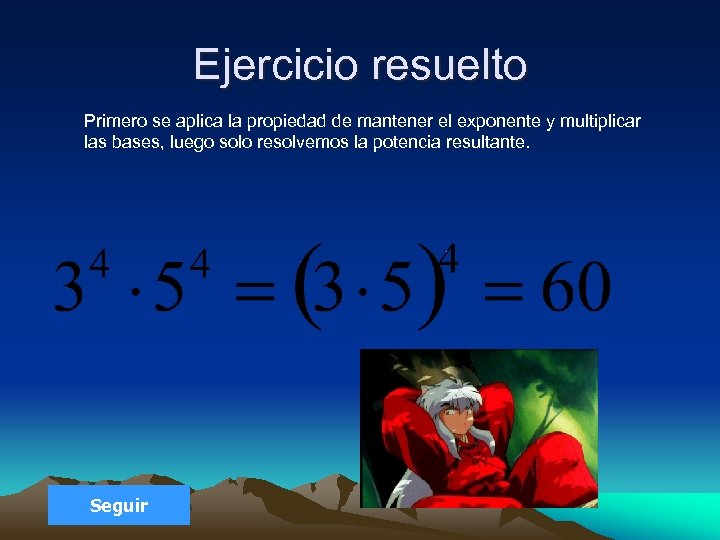 Ejercicio resuelto

Primero se aplica la propiedad de mantener el exponente y multiplicar las bases, luego solo resolvemos la potencia resultante.

$3^4 \cdot 5^4 = (3 \cdot 5)^4 = 60$

Seguir